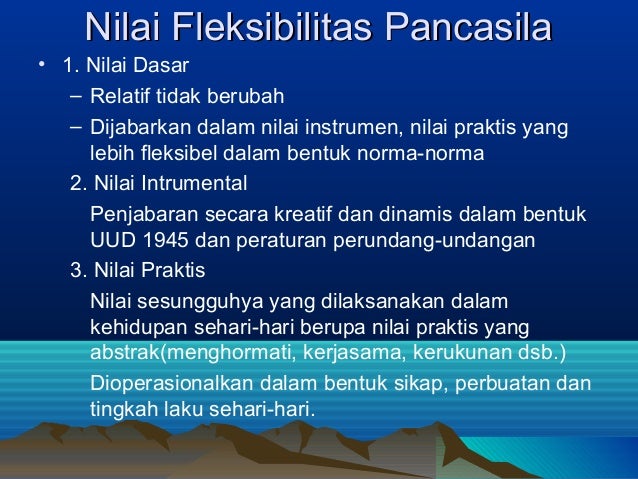 Nilai Fleksibilitas Pancasila

• 1. Nilai Dasar

– Relatif tidak berubah

– Dijabarkan dalam nilai instrumen, nilai praktis yang lebih fleksibel dalam bentuk norma-norma

2. Nilai Intrumental

Penjabaran secara kreatif dan dinamis dalam bentuk UUD 1945 dan peraturan perundang-undangan

3. Nilai Praktis

Nilai sesungguhya yang dilaksanakan dalam kehidupan sehari-hari berupa nilai praktis yang abstrak(menghormati, kerjasama, kerukunan dsb.)

Dioperasionalkan dalam bentuk sikap, perbuatan dan tingkah laku sehari-hari.